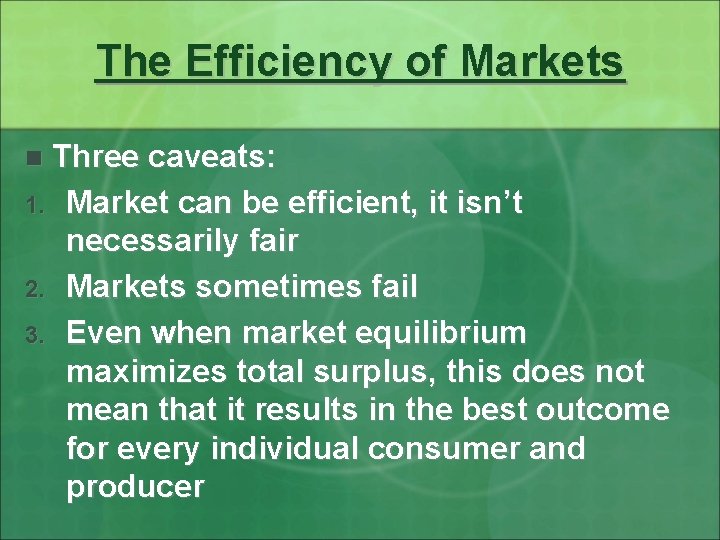 The Efficiency of Markets

Three caveats:

1. Market can be efficient, it isn’t necessarily fair
2. Markets sometimes fail
3. Even when market equilibrium maximizes total surplus, this does not mean that it results in the best outcome for every individual consumer and producer